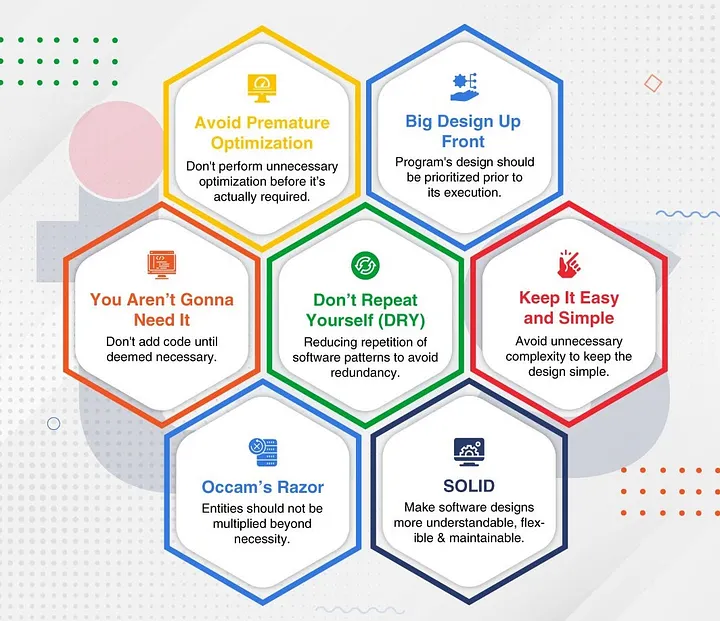 Avoid Premature Optimization

Don't perform unnecessary optimization before it's actually required.

Big Design Up Front

Program's design should be prioritized prior to its execution.

You Aren't Gonna Need It

Don't add code until deemed necessary.

Don't Repeat Yourself (DRY)

Reducing repetition of software patterns to avoid redundancy.

Keep It Easy and Simple

Avoid unnecessary complexity to keep the design simple.

Occam's Razor

Entities should not be multiplied beyond necessity.

SOLID

Make software designs more understandable, flexible & maintainable.